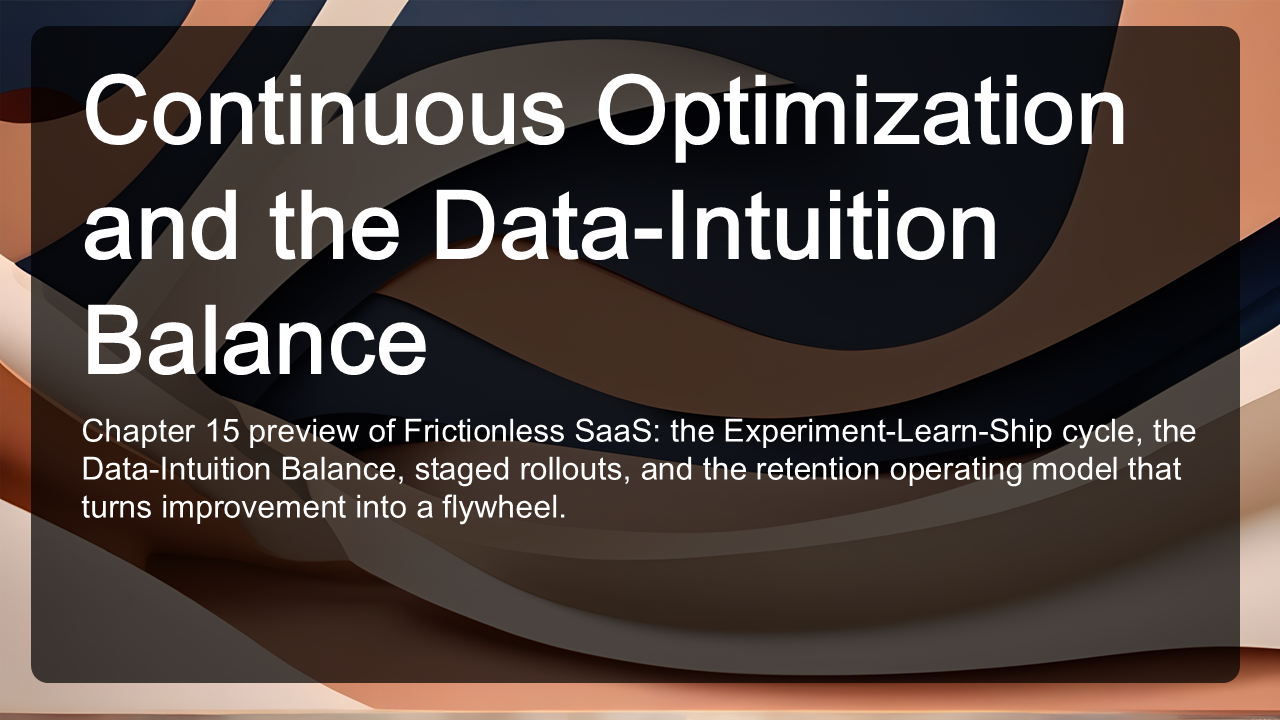 Continuous Optimization and the Data-Intuition Balance

Chapter 15 preview of Frictionless SaaS: the Experiment-Learn-Ship cycle, the Data-Intuition Balance, staged rollouts, and the retention operating model that turns improvement into a flywheel.